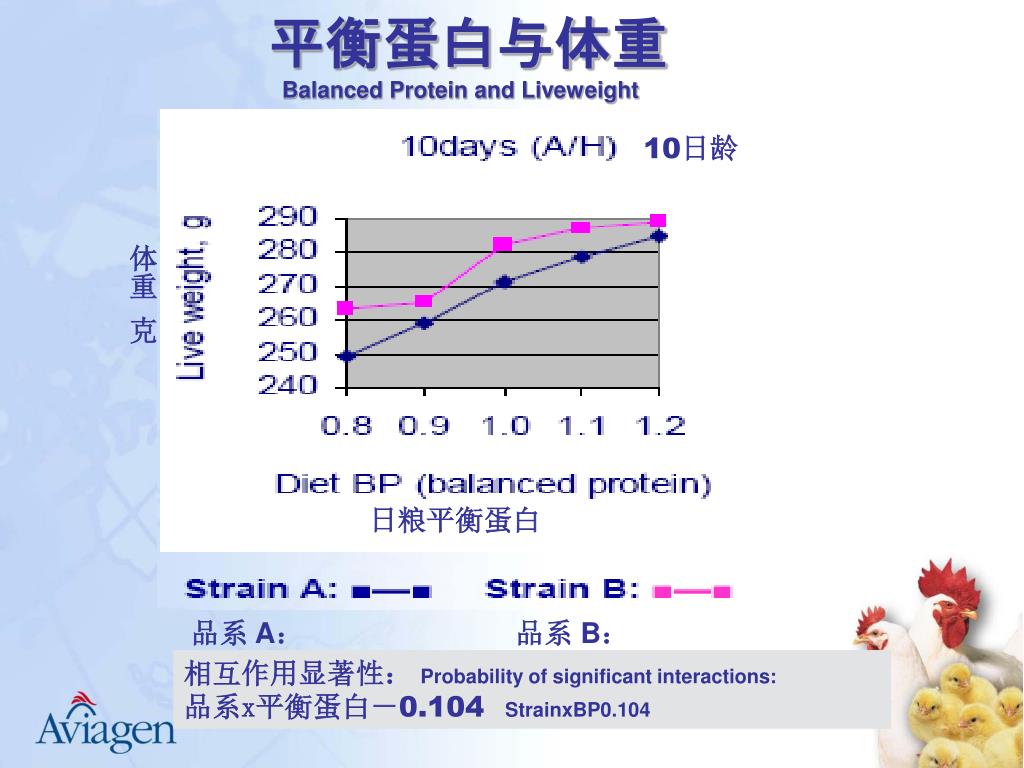 平衡蛋白与体重
Balanced Protein and Liveweight

10days (A/H) 10日龄

体重 克

Live weight, g

290
280
270
260
250
240

0.8 0.9 1.0 1.1 1.2

Diet BP (balanced protein)
日粮平衡蛋白

Strain A: Strain B:

品系 A： 品系 B：

相互作用显著性： Probability of significant interactions:
品系x平衡蛋白－0.104 StrainxBP0.104

Aviagen